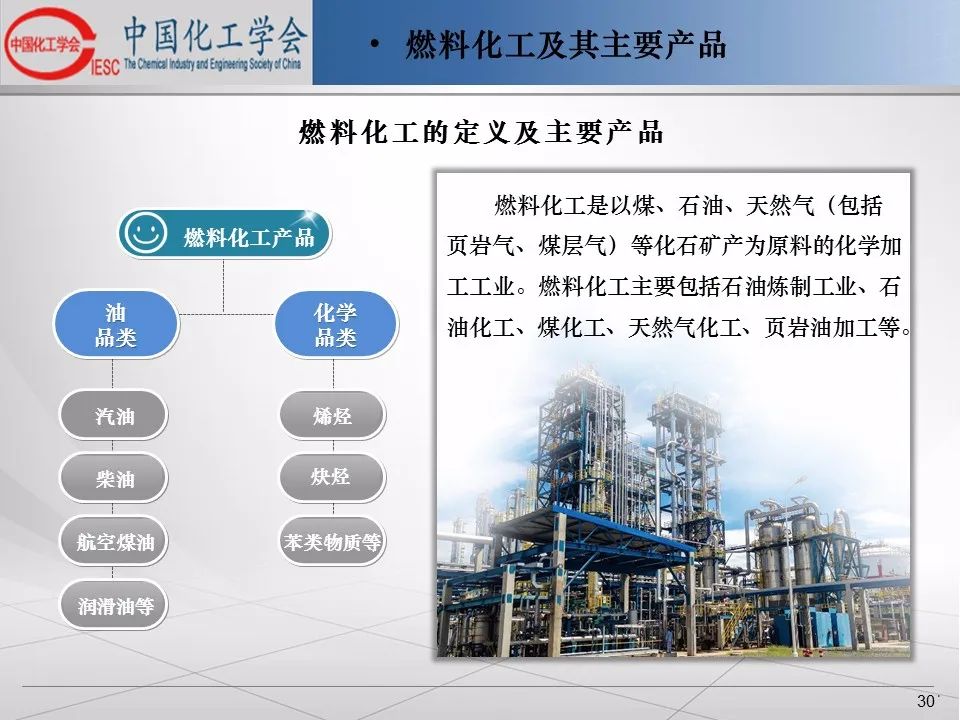 中国化工学会 CIESC 中国化工学会 The Chemical Industry and Engineering Society of China

• 燃料化工及其主要产品

燃料化工的定义及主要产品

燃料化工产品

油品类

化学品类

汽油

柴油

航空煤油

润滑油等

烯烃

炔烃

苯类物质等

燃料化工是以煤、石油、天然气（包括页岩气、煤层气）等化石矿产为原料的化学加工工业。燃料化工主要包括石油炼制工业、石油化工、煤化工、天然气化工、页岩油加工等。

30